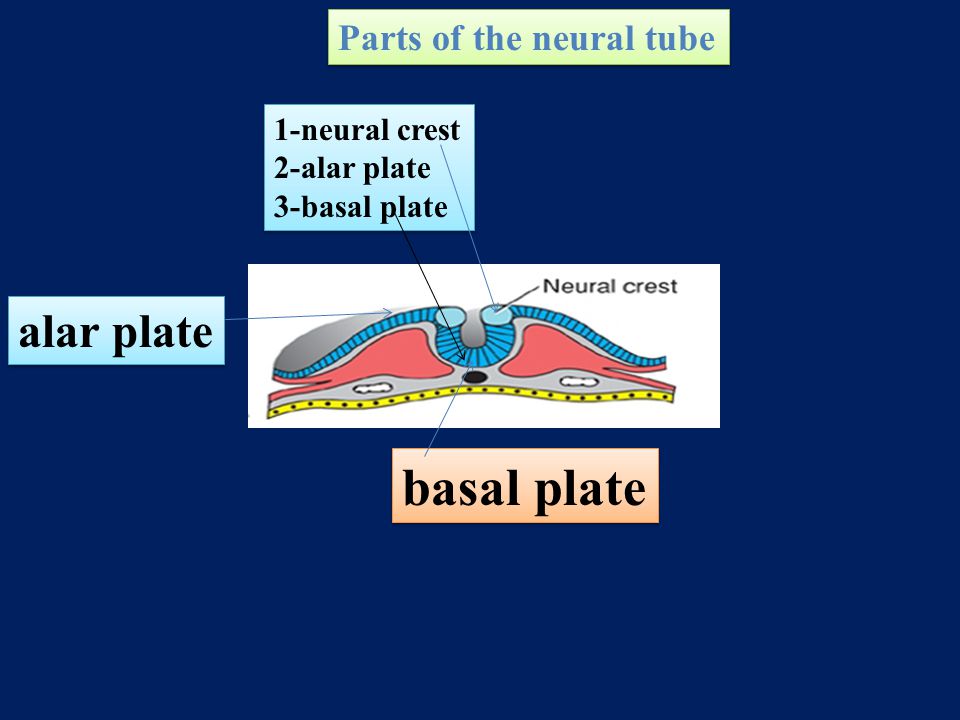 Parts of the neural tube

1-neural crest
2-alar plate
3-basal plate

Neural crest

alar plate

basal plate